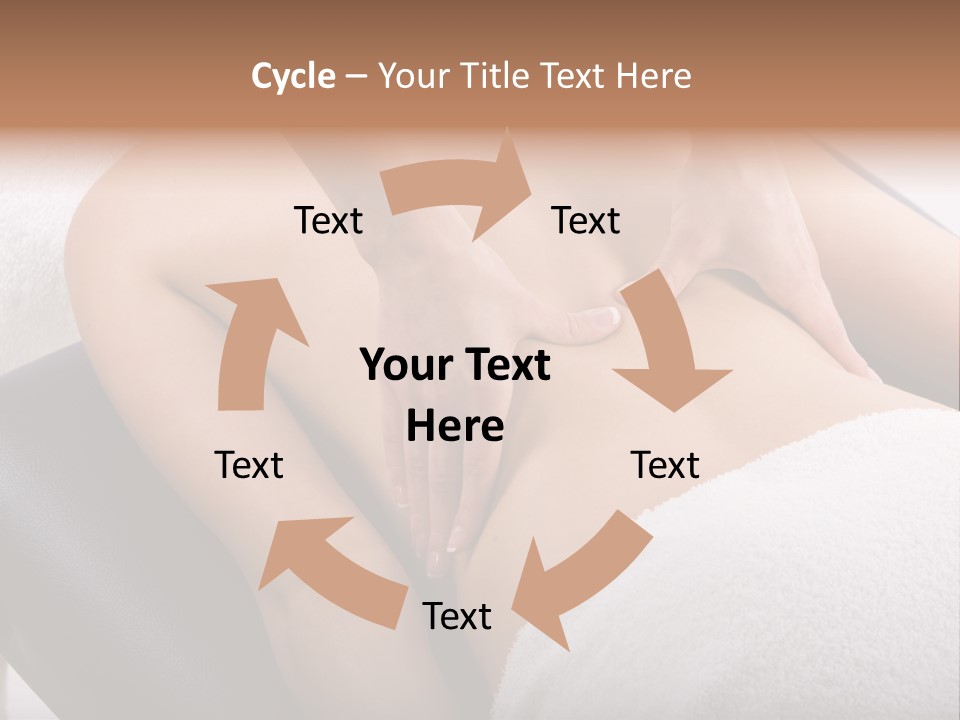 Cycle – Your Title Text Here

Text

Text

Your Text Here

Text

Text

Text